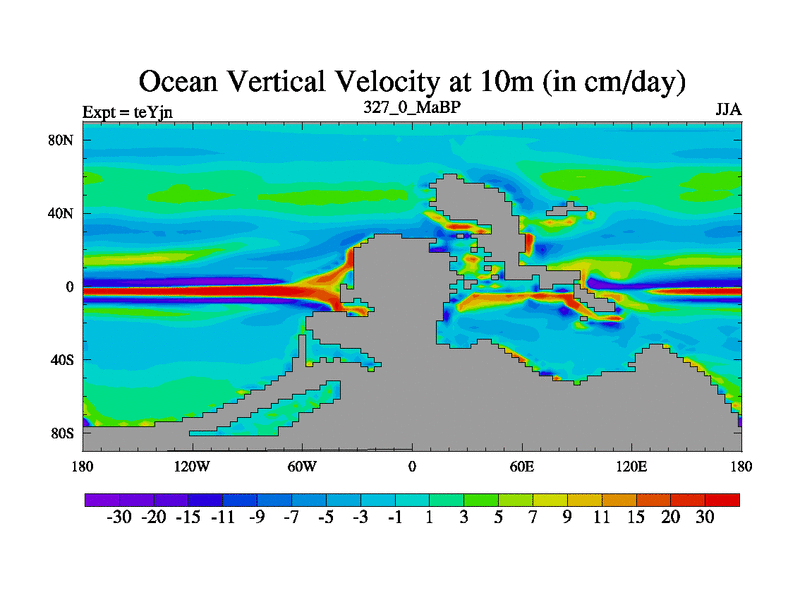 Ocean Vertical Velocity at 10m (in cm/day)

Expt = teYjn

327_0_MaBP

JJA

80N
40N
0
40S
80S

180
120W
60W
0
60E
120E
180

-30 -20 -15 -11 -9 -7 -5 -3 -1 1 3 5 7 9 11 15 20 30